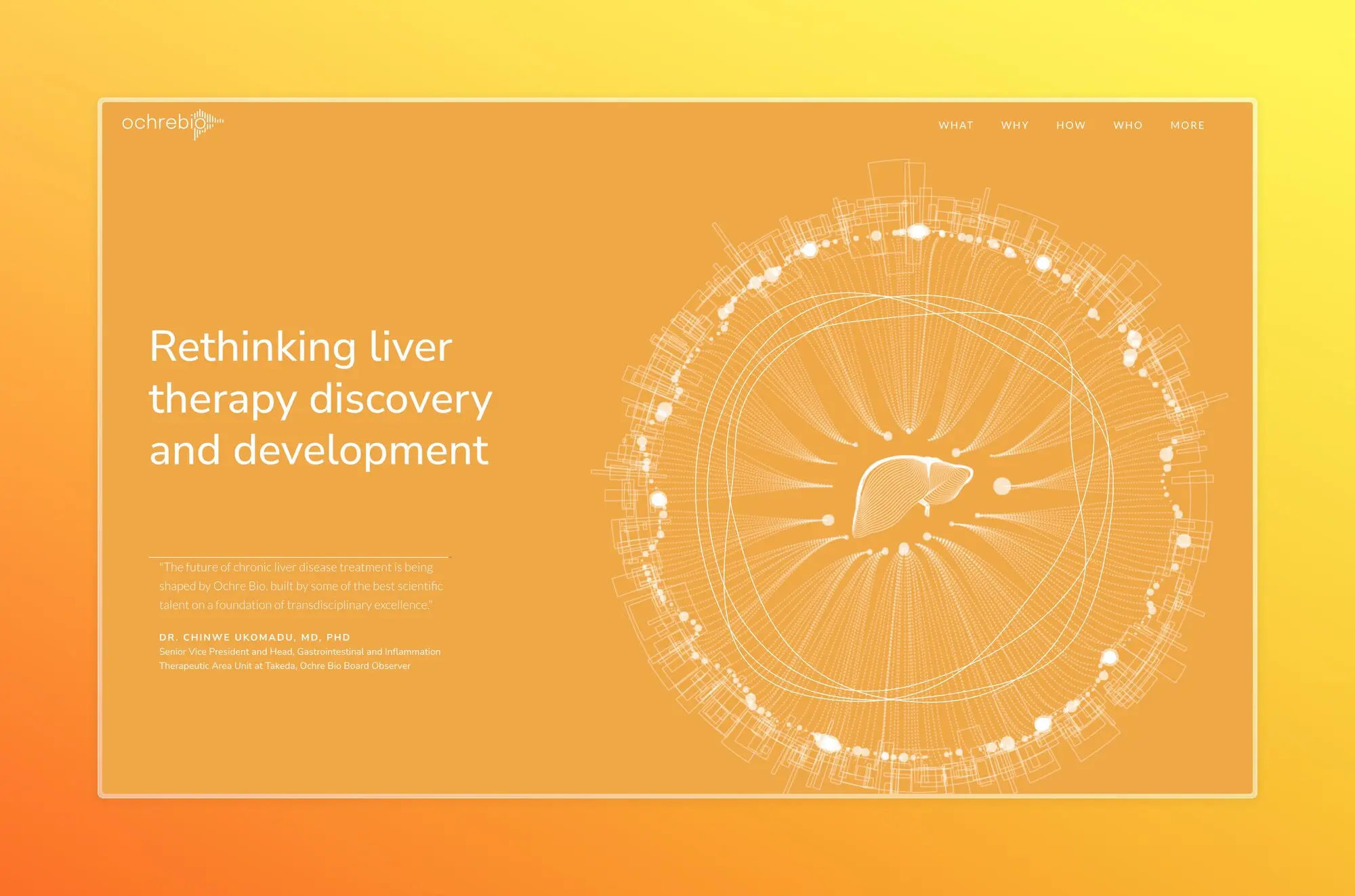 ochrebio

WHAT WHY HOW WHO MORE

Rethinking liver therapy discovery and development

"The future of chronic liver disease treatment is being shaped by Ochre Bio, built by some of the best scientific talent on a foundation of transdisciplinary excellence."

DR. CHINWE UKOMADU, MD, PHD
Senior Vice President and Head, Gastrointestinal and Inflammation Therapeutic Area Unit at Takeda, Ochre Bio Board Observer